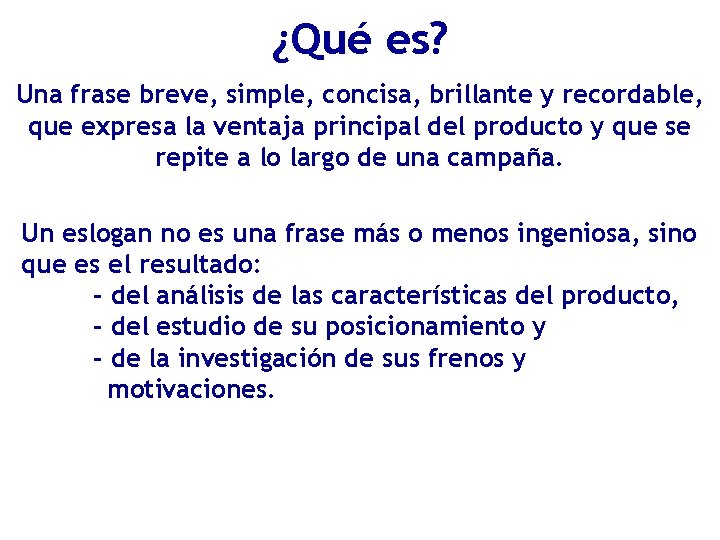 ¿Qué es?

Una frase breve, simple, concisa, brillante y recordable, que expresa la ventaja principal del producto y que se repite a lo largo de una campaña.

Un eslogan no es una frase más o menos ingeniosa, sino que es el resultado:
- del análisis de las características del producto,
- del estudio de su posicionamiento y
- de la investigación de sus frenos y motivaciones.